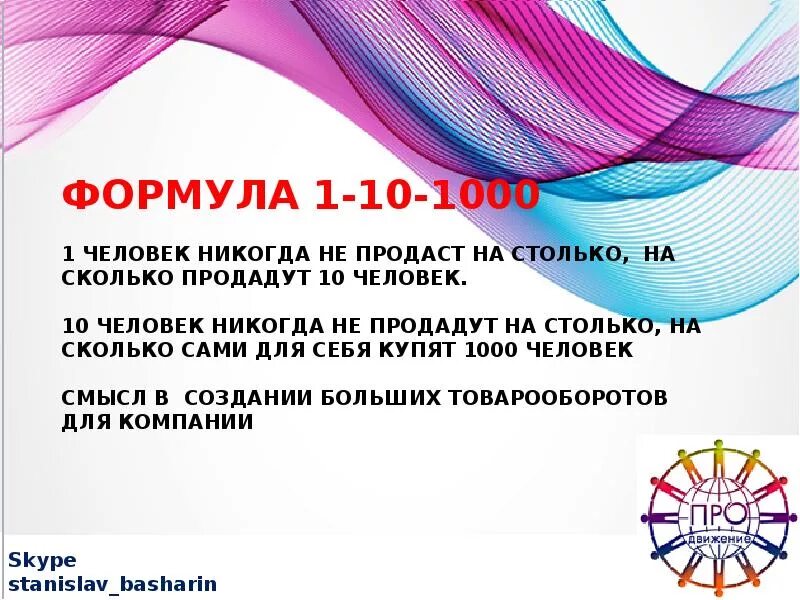 ФОРМУЛА 1-10-1000

1 ЧЕЛОВЕК НИКОГДА НЕ ПРОДАСТ НА СТОЛЬКО, НА СКОЛЬКО ПРОДАДУТ 10 ЧЕЛОВЕК.

10 ЧЕЛОВЕК НИКОГДА НЕ ПРОДАДУТ НА СТОЛЬКО, НА СКОЛЬКО САМИ ДЛЯ СЕБЯ КУПЯТ 1000 ЧЕЛОВЕК

СМЫСЛ В СОЗДАНИИ БОЛЬШИХ ТОВАРООБОРОТОВ ДЛЯ КОМПАНИИ

ПРО движение

Skype
stanislav_basharin